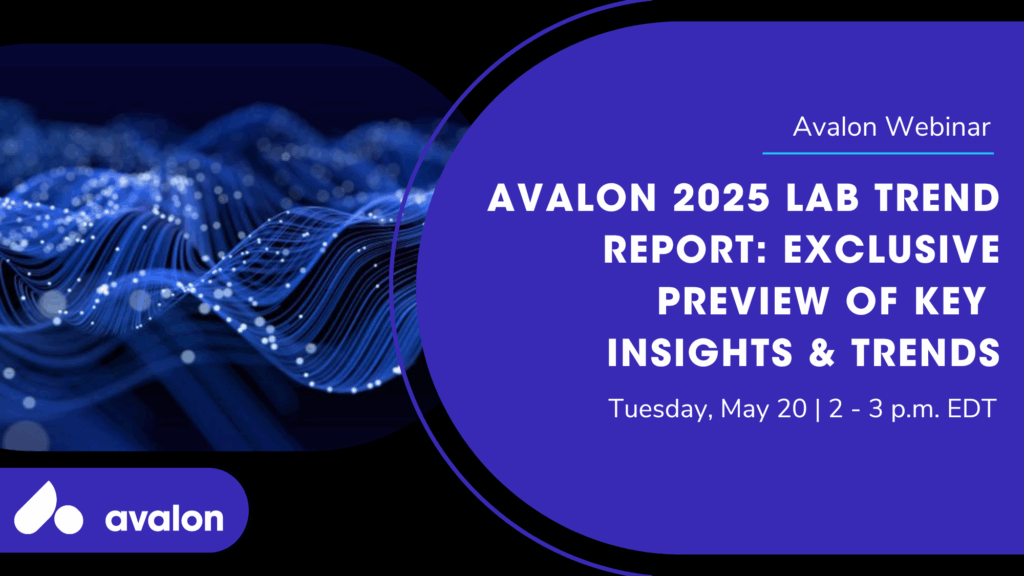 Avalon Webinar

AVALON 2025 LAB TREND REPORT: EXCLUSIVE PREVIEW OF KEY INSIGHTS & TRENDS

Tuesday, May 20 | 2 - 3 p.m. EDT

avalon